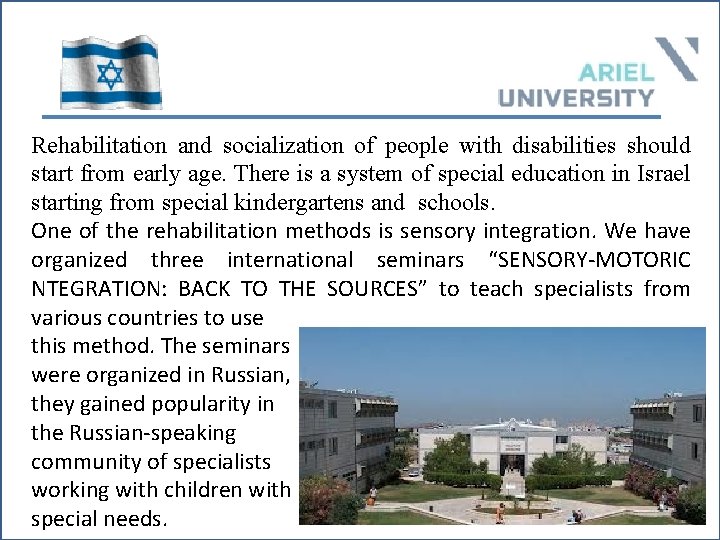 ARIEL UNIVERSITY

Rehabilitation and socialization of people with disabilities should start from early age. There is a system of special education in Israel starting from special kindergartens and schools.
One of the rehabilitation methods is sensory integration. We have organized three international seminars "SENSORY-MOTORIC NTEGRATION: BACK TO THE SOURCES" to teach specialists from various countries to use this method. The seminars were organized in Russian, they gained popularity in the Russian-speaking community of specialists working with children with special needs.